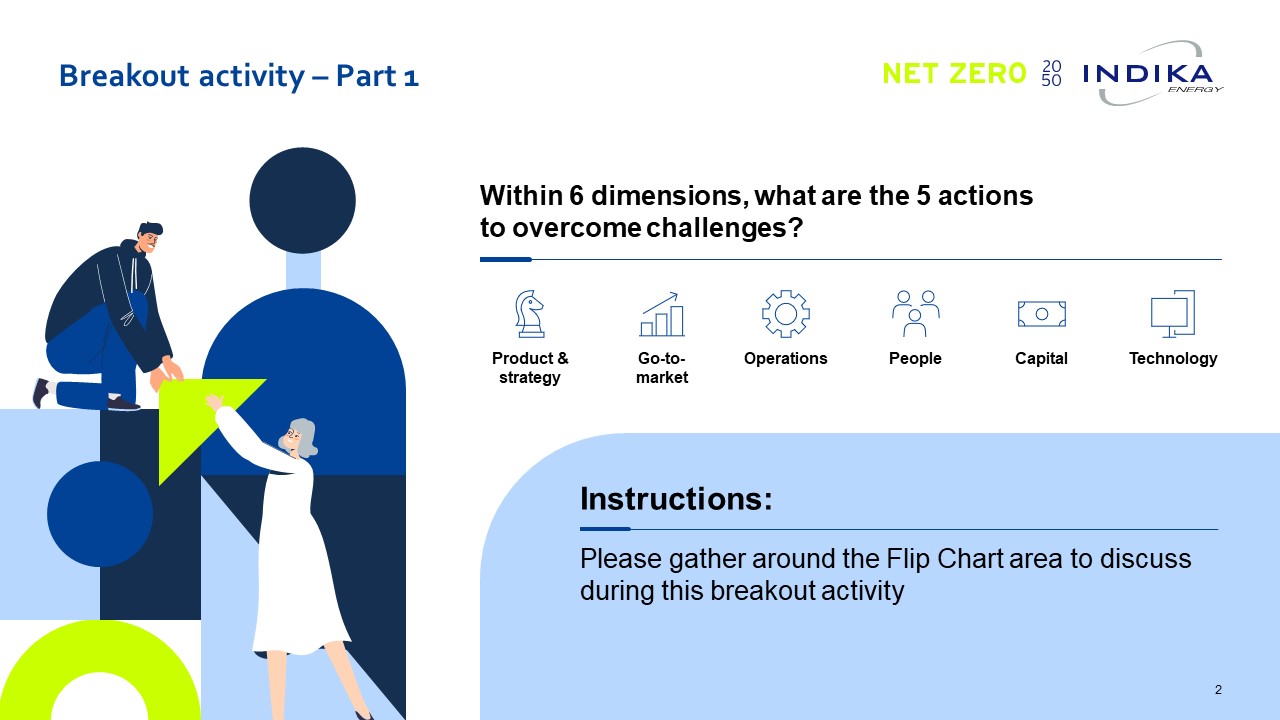 Breakout activity – Part 1

NET ZERO 20 50 INDIKA ENERGY

Within 6 dimensions, what are the 5 actions to overcome challenges?

Product & strategy

Go-to-market

Operations

People

Capital

Technology

Instructions:

Please gather around the Flip Chart area to discuss during this breakout activity

2